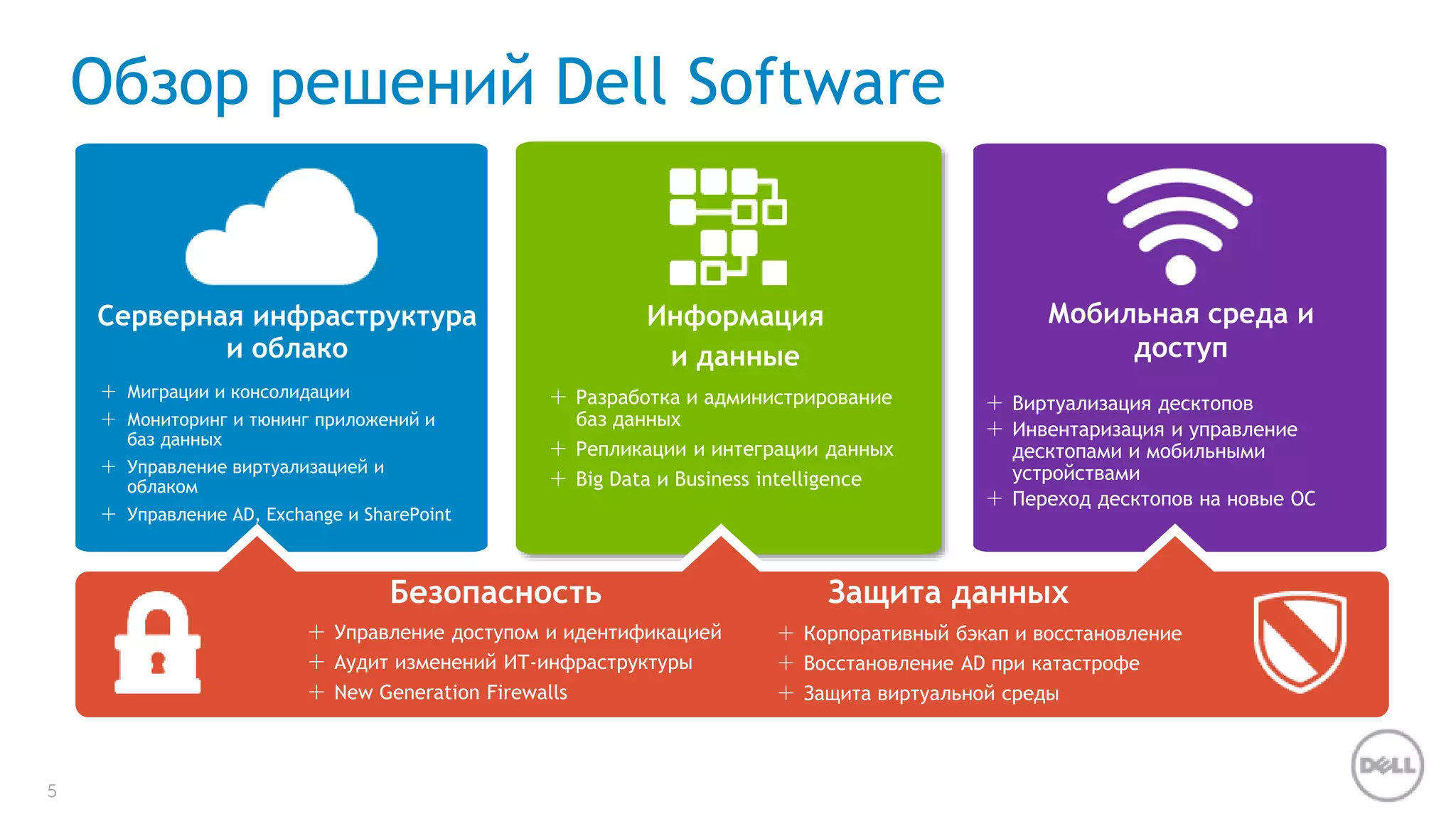 Обзор решений Dell Software

Серверная инфраструктура и облако

+ Миграции и консолидации
+ Мониторинг и тюнинг приложений и баз данных
+ Управление виртуализацией и облаком
+ Управление AD, Exchange и SharePoint

Информация и данные

+ Разработка и администрирование баз данных
+ Репликации и интеграции данных
+ Big Data и Business intelligence

Мобильная среда и доступ

+ Виртуализация десктопов
+ Инвентаризация и управление десктопами и мобильными устройствами
+ Переход десктопов на новые ОС

Безопасность

+ Управление доступом и идентификацией
+ Аудит изменений ИТ-инфраструктуры
+ New Generation Firewalls

Защита данных

+ Корпоративный бэкап и восстановление
+ Восстановление AD при катастрофе
+ Защита виртуальной среды

5

DELL